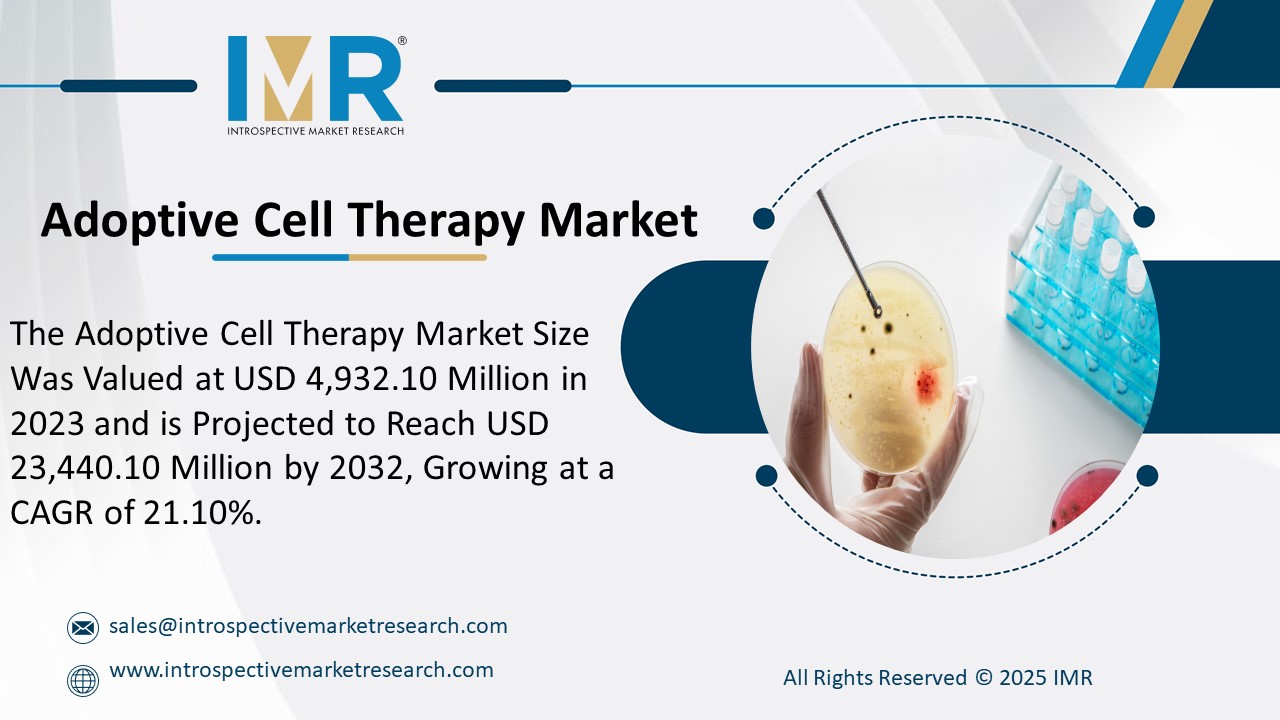 IMR®
INTROSPECTIVE MARKET RESEARCH

Adoptive Cell Therapy Market

The Adoptive Cell Therapy Market Size Was Valued at USD 4,932.10 Million in 2023 and is Projected to Reach USD 23,440.10 Million by 2032, Growing at a CAGR of 21.10%.

sales@introspectivemarketresearch.com

www.introspectivemarketresearch.com

All Rights Reserved © 2025 IMR